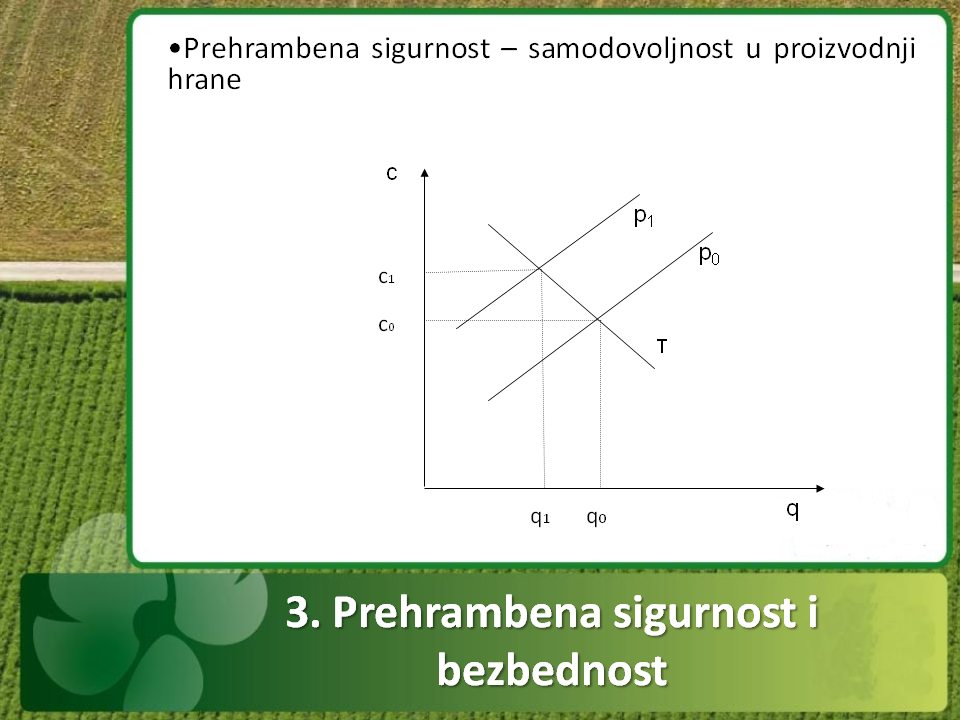 •Prehrambena sigurnost – samodovoljnost u proizvodnji hrane

c

$p_1$

$p_0$

$c_1$

$c_0$

T

$q_1$ $q_0$

q

3. Prehrambena sigurnost i bezbednost